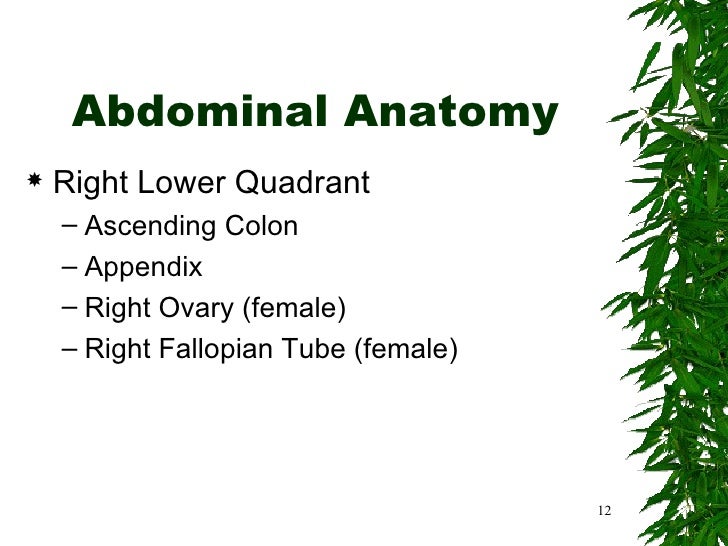 Abdominal Anatomy

* Right Lower Quadrant
  – Ascending Colon
  – Appendix
  – Right Ovary (female)
  – Right Fallopian Tube (female)

12